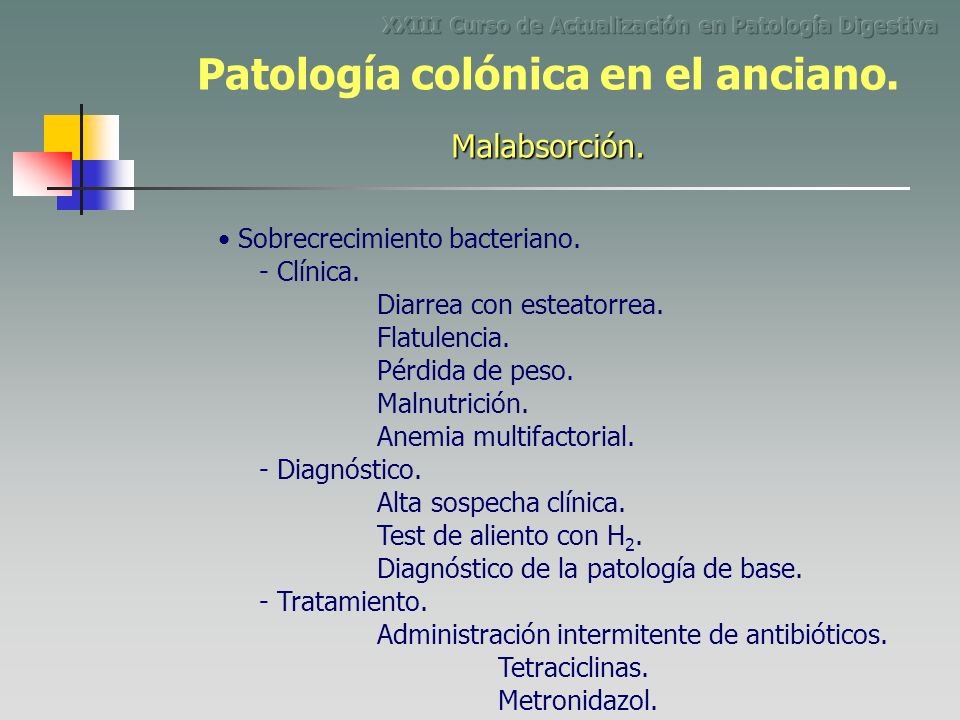 XXIII Curso de Actualización en Patología Digestiva

Patología colónica en el anciano.

Malabsorción.

• Sobrecrecimiento bacteriano.
- Clínica.
Diarrea con esteatorrea.
Flatulencia.
Pérdida de peso.
Malnutrición.
Anemia multifactorial.
- Diagnóstico.
Alta sospecha clínica.
Test de aliento con $H_2$.
Diagnóstico de la patología de base.
- Tratamiento.
Administración intermitente de antibióticos.
Tetraciclinas.
Metronidazol.